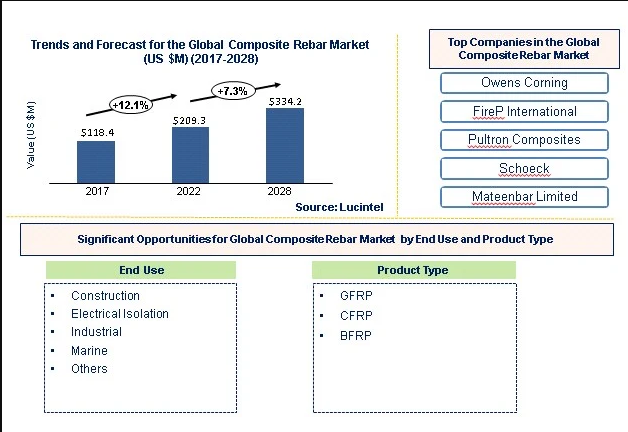 Trends and Forecast for the Global Composite Rebar Market (US $M) (2017-2028)

Value (US $M)

+12.1%

+7.3%

$118.4

$209.3

$334.2

2017

2022

2028

Source: Lucintel

Top Companies in the Global Composite Rebar Market

Owens Corning

FireP International

Pultron Composites

Schoeck

Mateenbar Limited

Significant Opportunities for Global Composite Rebar Market by End Use and Product Type

End Use

- Construction
- Electrical Isolation
- Industrial
- Marine
- Others

Product Type

- GFRP
- CFRP
- BFRP